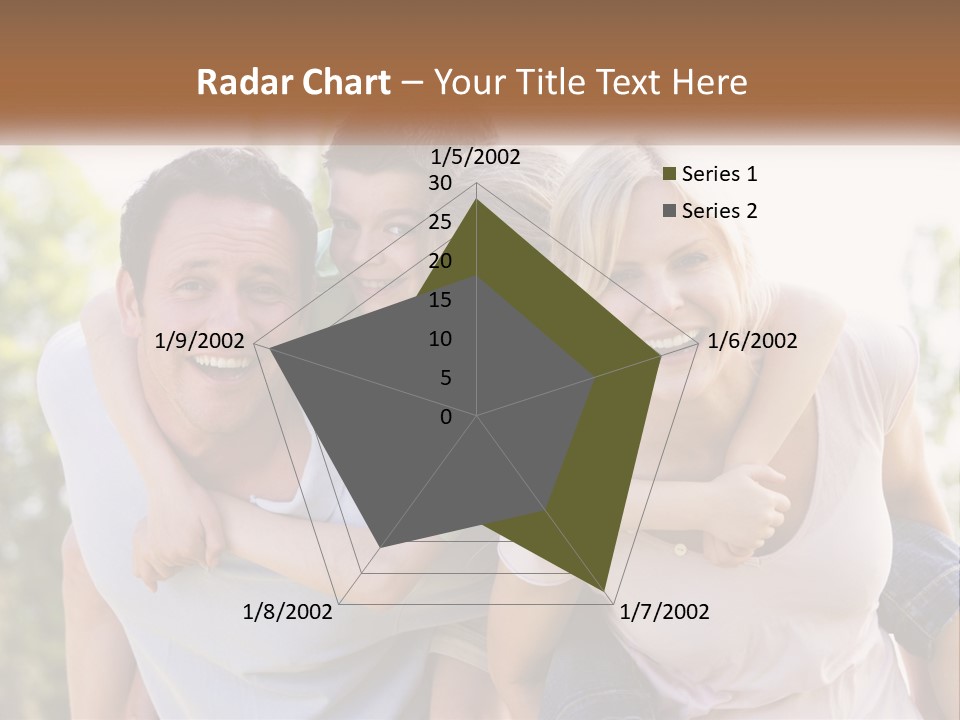 Radar Chart – Your Title Text Here

1/5/2002
30
25
20
15
10
5
0
1/6/2002
1/7/2002
1/8/2002
1/9/2002

Series 1
Series 2